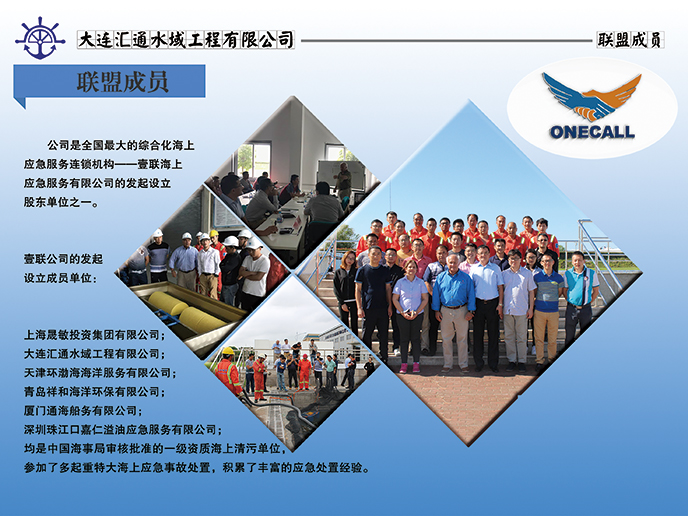 大连汇通水域工程有限公司

联盟成员

联盟成员

ONECALL

公司是全国最大的综合化海上应急服务连锁机构——壹联海上应急服务有限公司的发起设立股东单位之一。

壹联公司的发起设立成员单位：

上海晟敏投资集团有限公司；
大连汇通水域工程有限公司；
天津环渤海海洋服务有限公司；
青岛祥和海洋环保有限公司；
厦门通海船务有限公司；
深圳珠江口嘉仁溢油应急服务有限公司；
均是中国海事局审核批准的一级资质海上清污单位，参加了多起重特大海上应急事故处置，积累了丰富的应急处置经验。